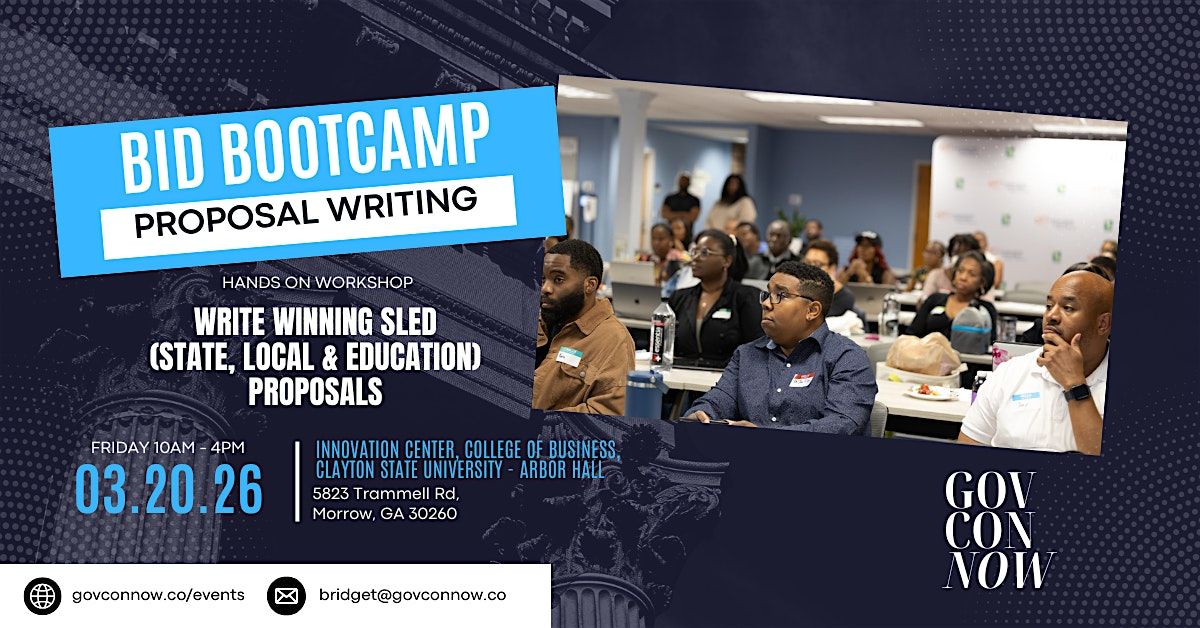 BID BOOTCAMP
PROPOSAL WRITING

HANDS ON WORKSHOP

WRITE WINNING SLED (STATE, LOCAL & EDUCATION) PROPOSALS

FRIDAY 10AM - 4PM
03.20.26

INNOVATION CENTER, COLLEGE OF BUSINESS, CLAYTON STATE UNIVERSITY - ARBOR HALL
5823 Trammell Rd, Morrow, GA 30260

GOV CON NOW

govconnow.co/events
bridget@govconnow.co